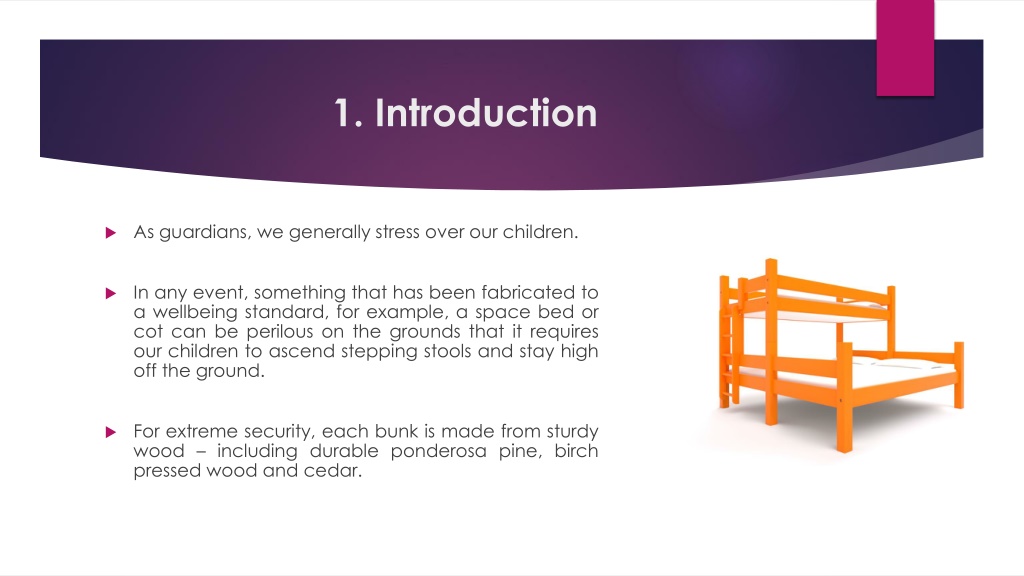 1. Introduction

As guardians, we generally stress over our children.

In any event, something that has been fabricated to a wellbeing standard, for example, a space bed or cot can be perilous on the grounds that it requires our children to ascend stepping stools and stay high off the ground.

For extreme security, each bunk is made from sturdy wood – including durable ponderosa pine, birch pressed wood and cedar.